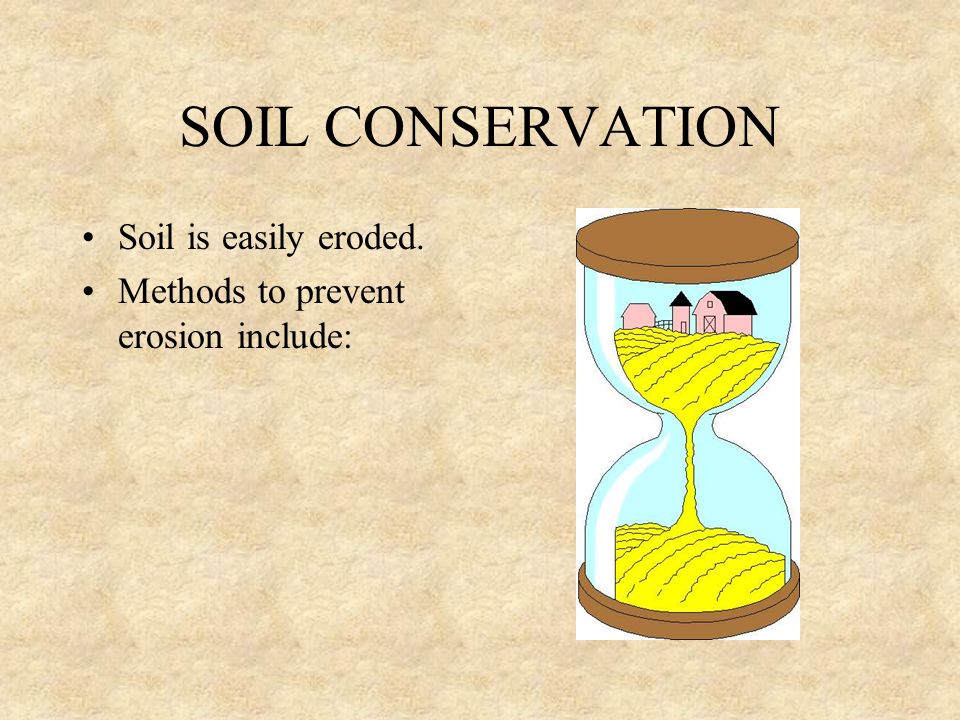 SOIL CONSERVATION

• Soil is easily eroded.
• Methods to prevent erosion include: